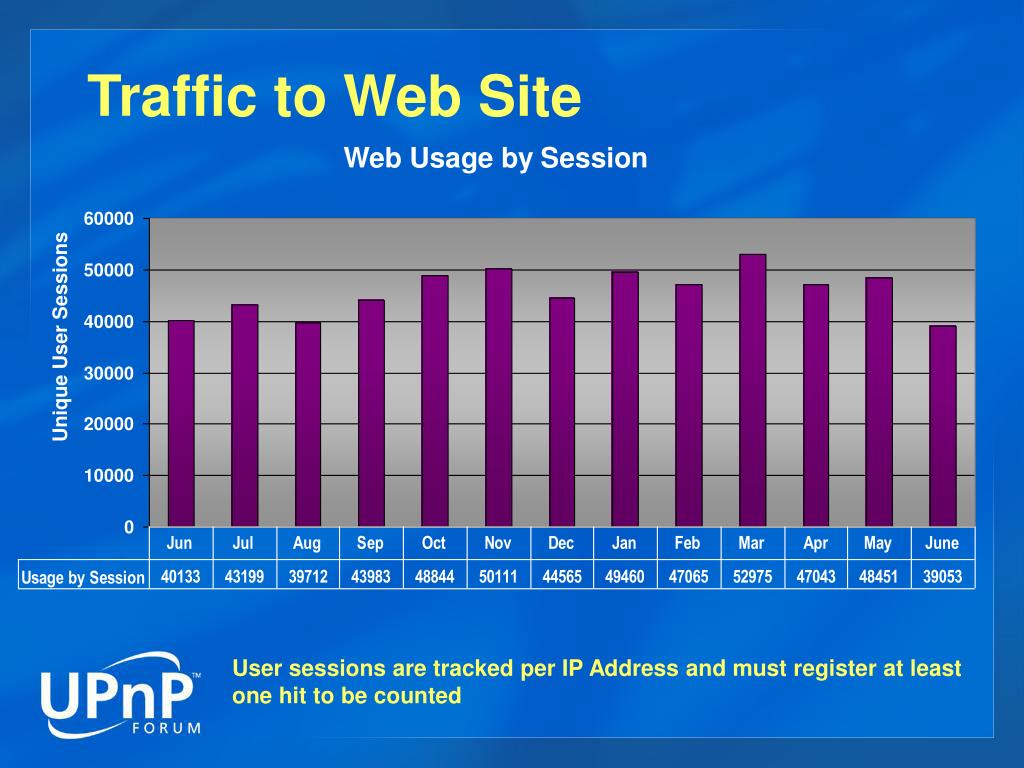 Traffic to Web Site

Web Usage by Session

Unique User Sessions

60000
50000
40000
30000
20000
10000
0

| | Jun | Jul | Aug | Sep | Oct | Nov | Dec | Jan | Feb | Mar | Apr | May | June |
|---|---|---|---|---|---|---|---|---|---|---|---|---|---|
| Usage by Session | 40133 | 43199 | 39712 | 43983 | 48844 | 50111 | 44565 | 49460 | 47065 | 52975 | 47043 | 48451 | 39053 |

UPnP™ FORUM

User sessions are tracked per IP Address and must register at least one hit to be counted